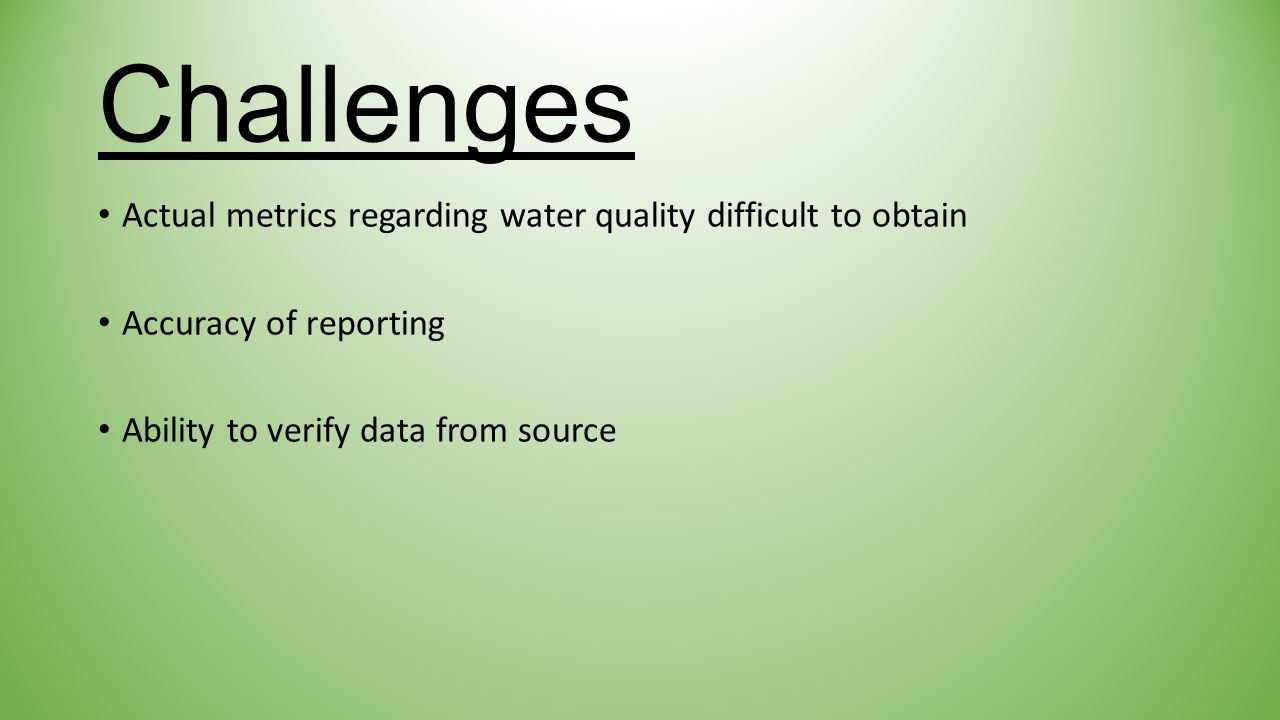 Challenges

• Actual metrics regarding water quality difficult to obtain

• Accuracy of reporting

• Ability to verify data from source